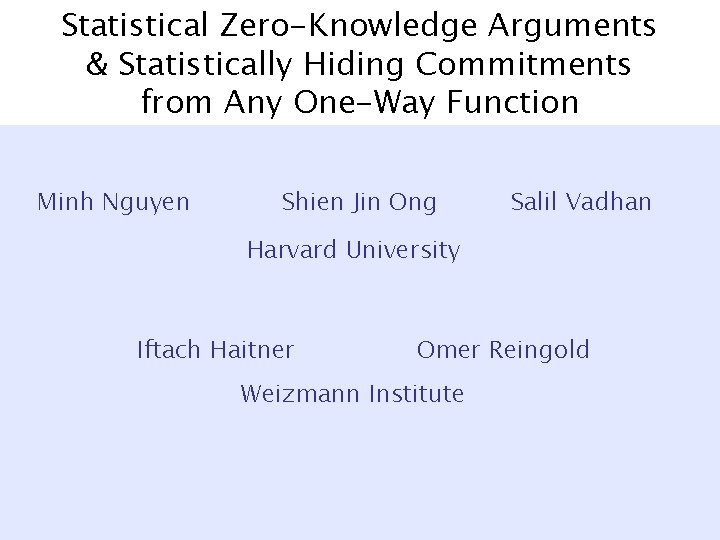 Statistical Zero-Knowledge Arguments
& Statistically Hiding Commitments
from Any One-Way Function

Minh Nguyen          Shien Jin Ong          Salil Vadhan
Harvard University

Iftach Haitner          Omer Reingold
Weizmann Institute